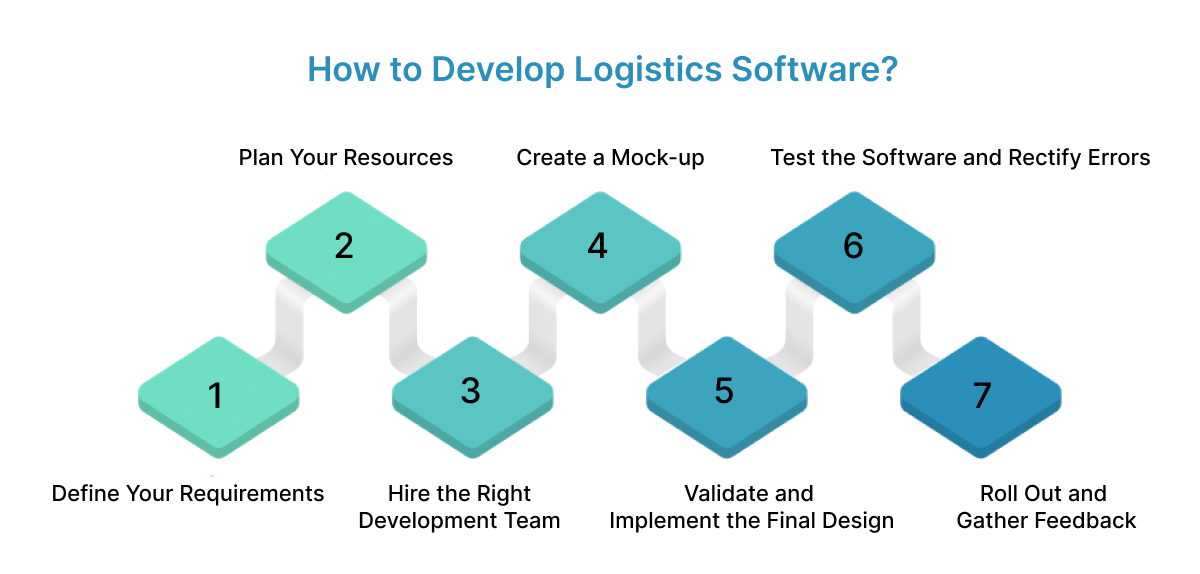 How to Develop Logistics Software?

Plan Your Resources

Create a Mock-up

Test the Software and Rectify Errors

2

4

6

1

3

5

7

Define Your Requirements

Hire the Right Development Team

Validate and Implement the Final Design

Roll Out and Gather Feedback